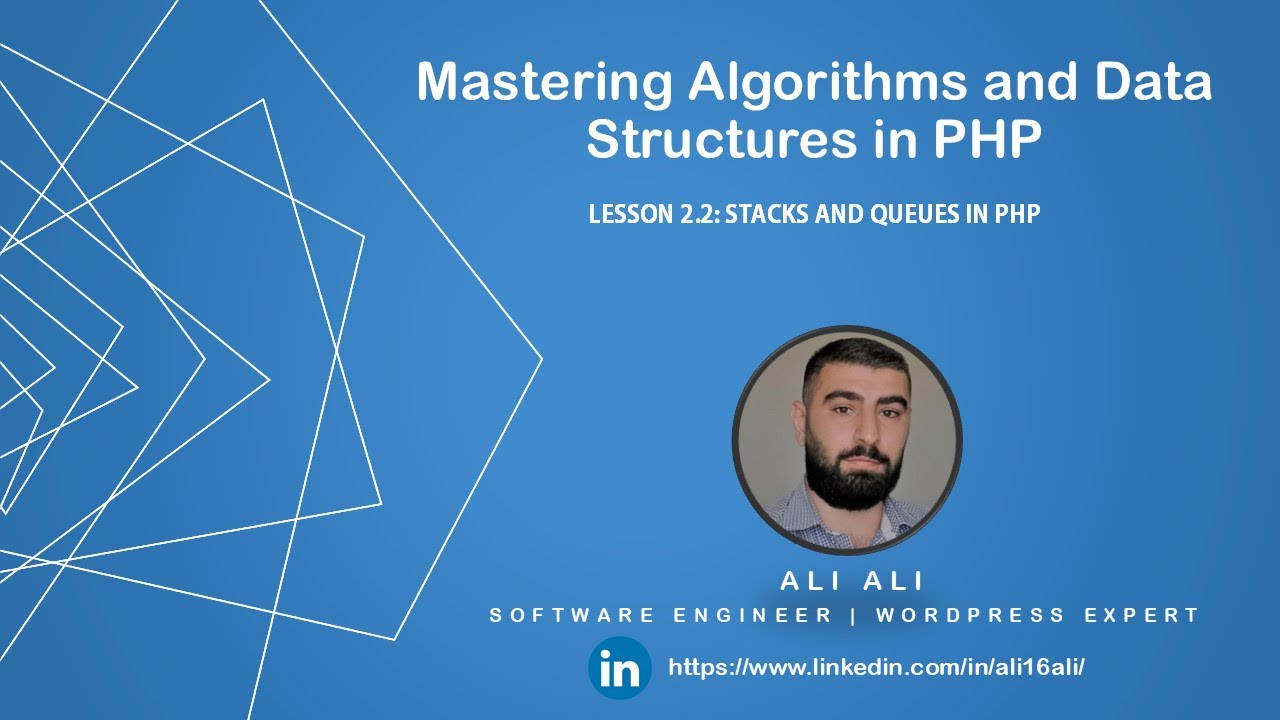 Mastering Algorithms and Data Structures in PHP

LESSON 2.2: STACKS AND QUEUES IN PHP

ALI ALI

SOFTWARE ENGINEER | WORDPRESS EXPERT

in https://www.linkedin.com/in/ali16ali/